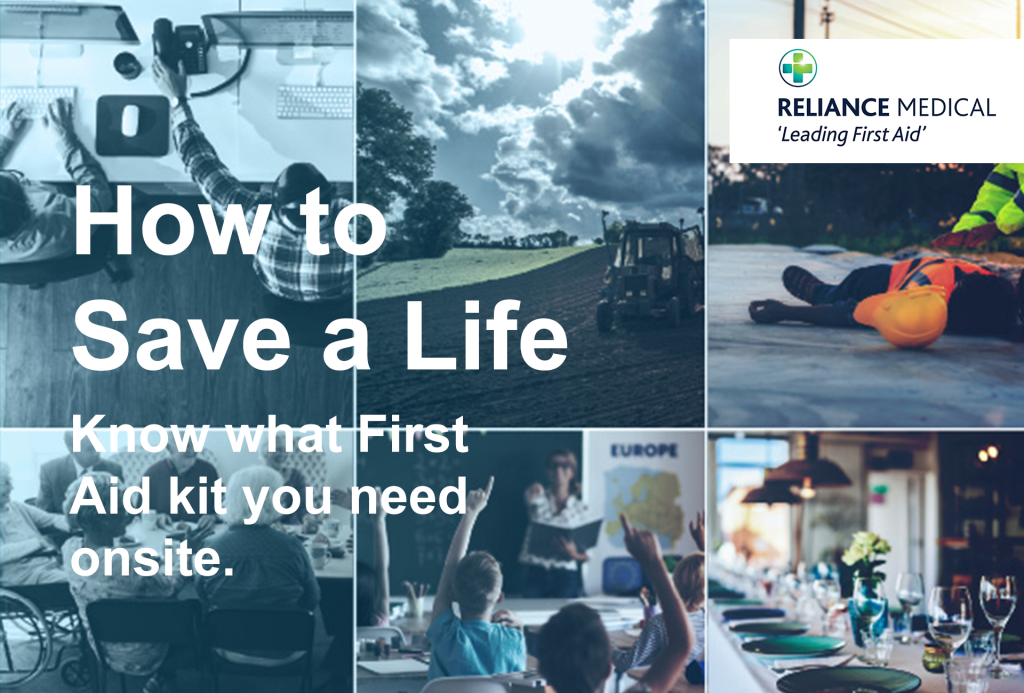 RELIANCE MEDICAL
'Leading First Aid'

How to Save a Life

Know what First Aid kit you need onsite.

EUROPE